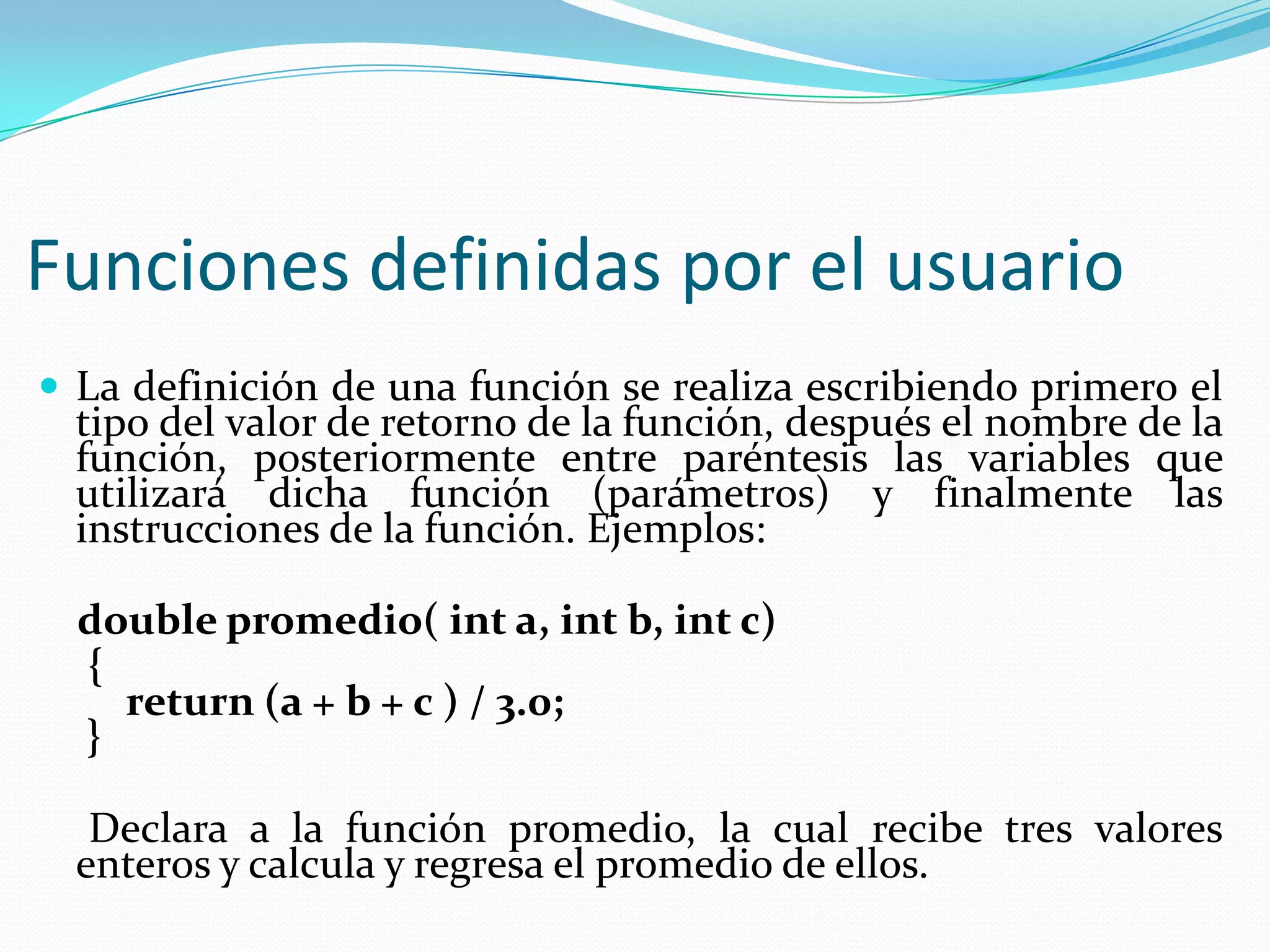 Funciones definidas por el usuario

La definición de una función se realiza escribiendo primero el tipo del valor de retorno de la función, después el nombre de la función, posteriormente entre paréntesis las variables que utilizará dicha función (parámetros) y finalmente las instrucciones de la función. Ejemplos:

double promedio( int a, int b, int c)
{
return (a + b + c ) / 3.0;
}

Declara a la función promedio, la cual recibe tres valores enteros y calcula y regresa el promedio de ellos.